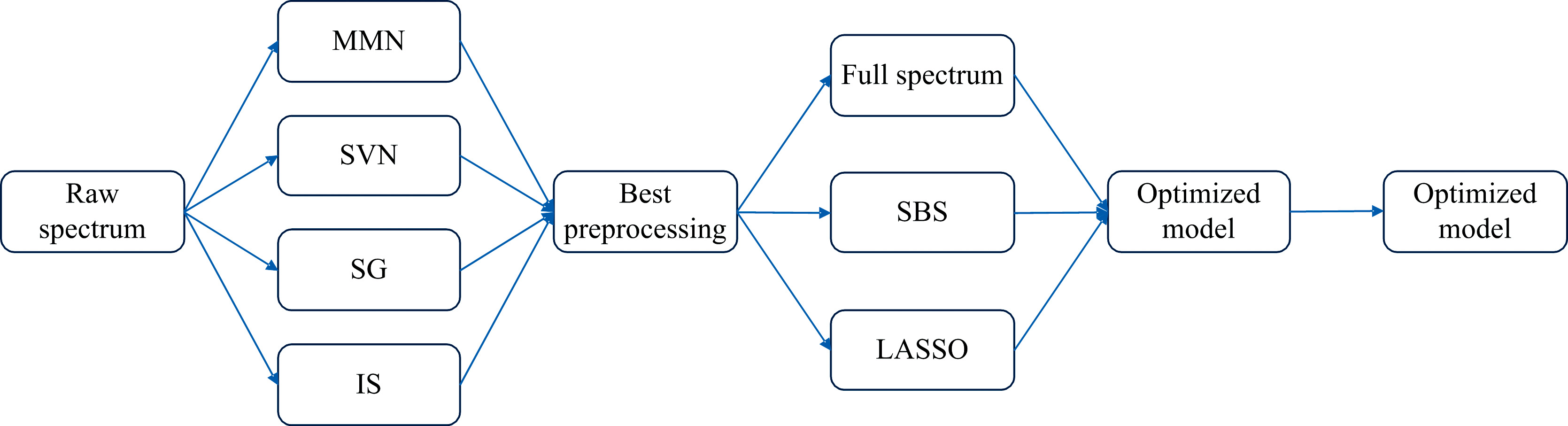 Raw spectrum

MMN

SVN

SG

IS

Best preprocessing

Full spectrum

SBS

LASSO

Optimized model

Optimized model